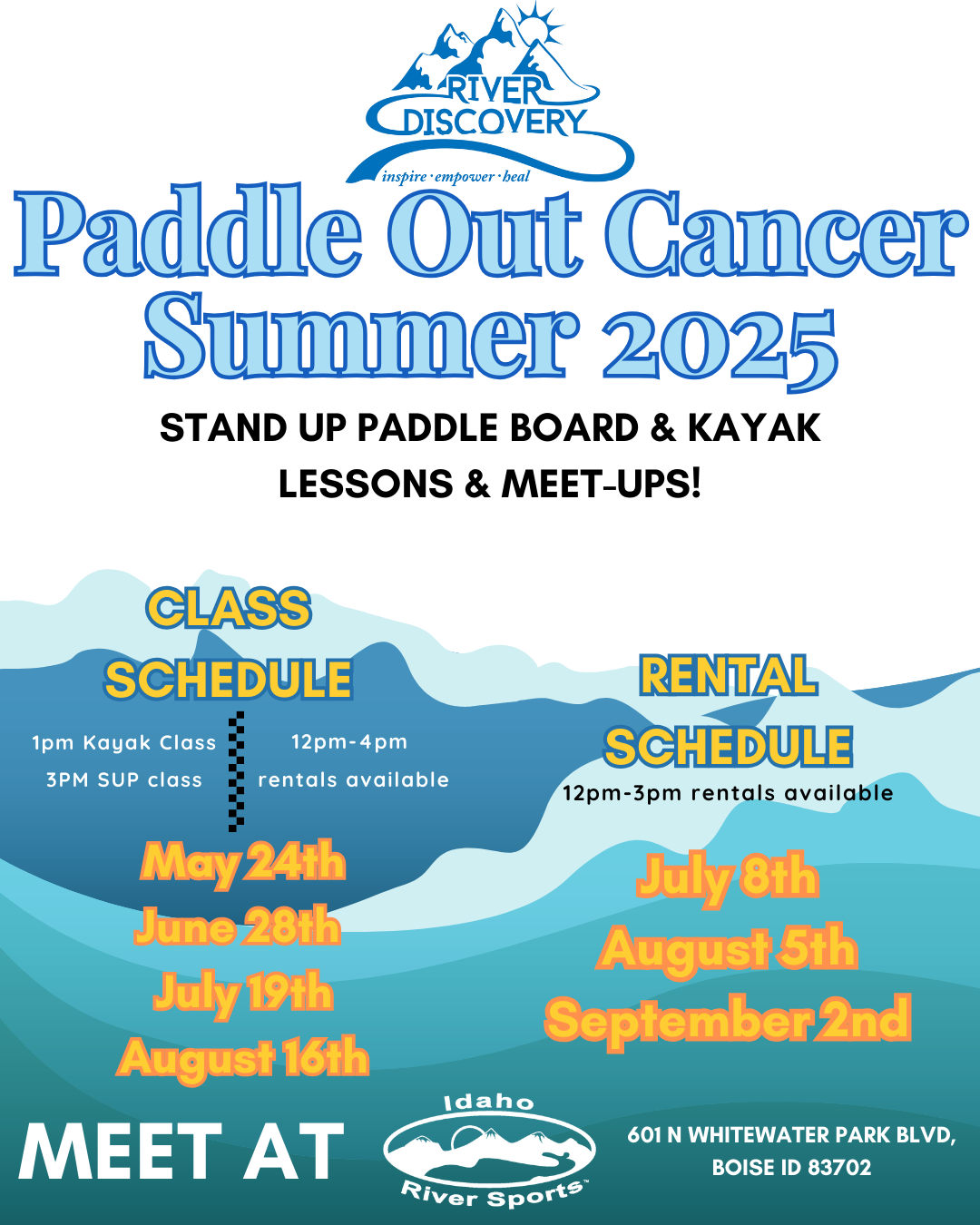 RIVER DISCOVERY
inspire · empower · heal

Paddle Out Cancer Summer 2025

STAND UP PADDLE BOARD & KAYAK LESSONS & MEET-UPS!

CLASS SCHEDULE

1pm Kayak Class
3PM SUP class

12pm-4pm
rentals available

May 24th
June 28th
July 19th
August 16th

RENTAL SCHEDULE

12pm-3pm rentals available

July 8th
August 5th
September 2nd

MEET AT

Idaho River Sports™

601 N WHITEWATER PARK BLVD, BOISE ID 83702